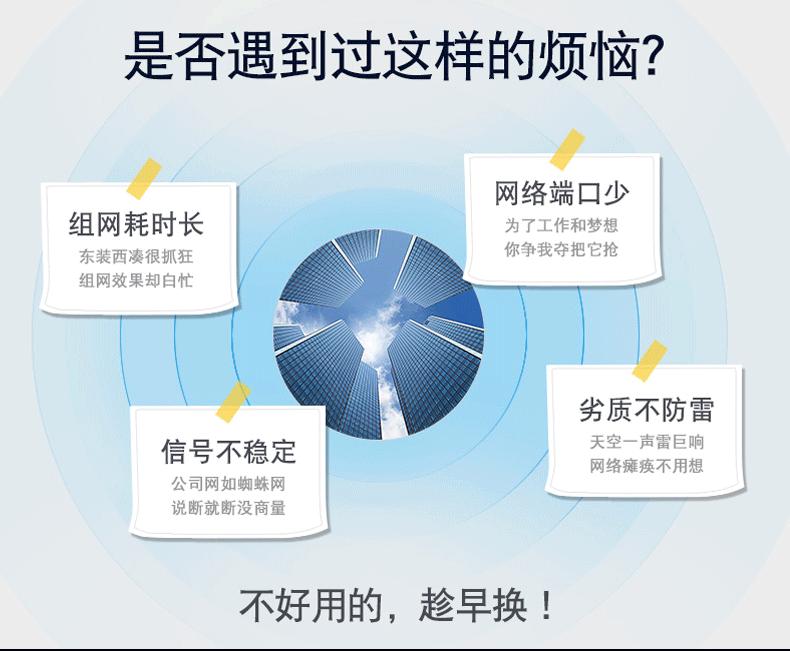 是否遇到过这样的烦恼?

组网耗时长
东装西凑很抓狂
组网效果却白忙

网络端口少
为了工作和梦想
你争我夺把它抢

信号不稳定
公司网如蜘蛛网
说断就断没商量

劣质不防雷
天空一声雷巨响
网络瘫痪不用想

不好用的，趁早换！